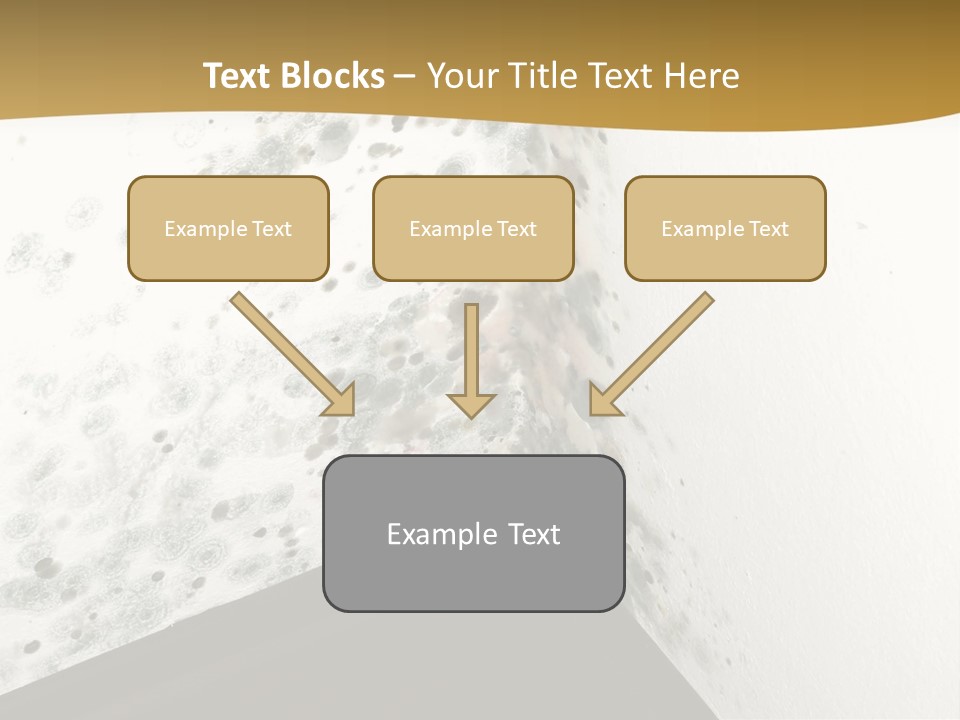 Text Blocks – Your Title Text Here

Example Text

Example Text

Example Text

Example Text